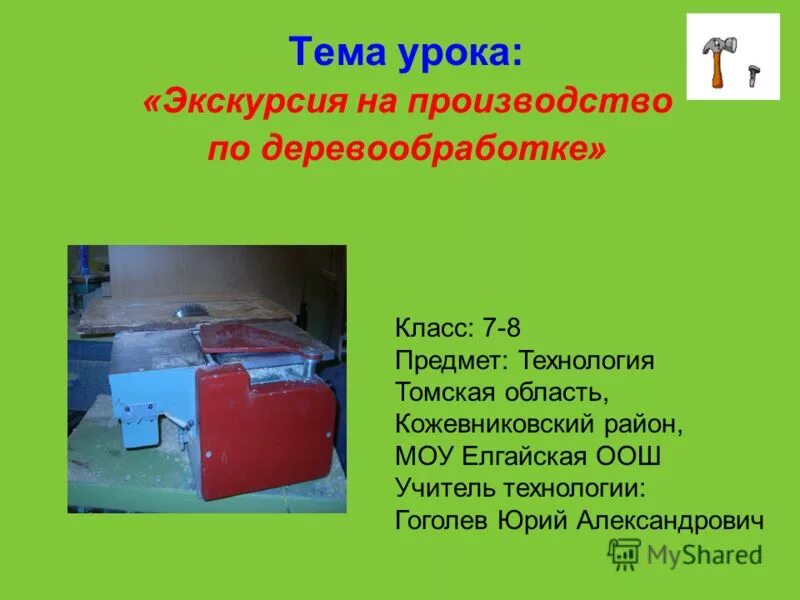 Тема урока:
«Экскурсия на производство по деревообработке»

Класс: 7-8
Предмет: Технология
Томская область,
Кожевниковский район,
МОУ Елгайская ООШ
Учитель технологии:
Гоголев Юрий Александрович

MyShared